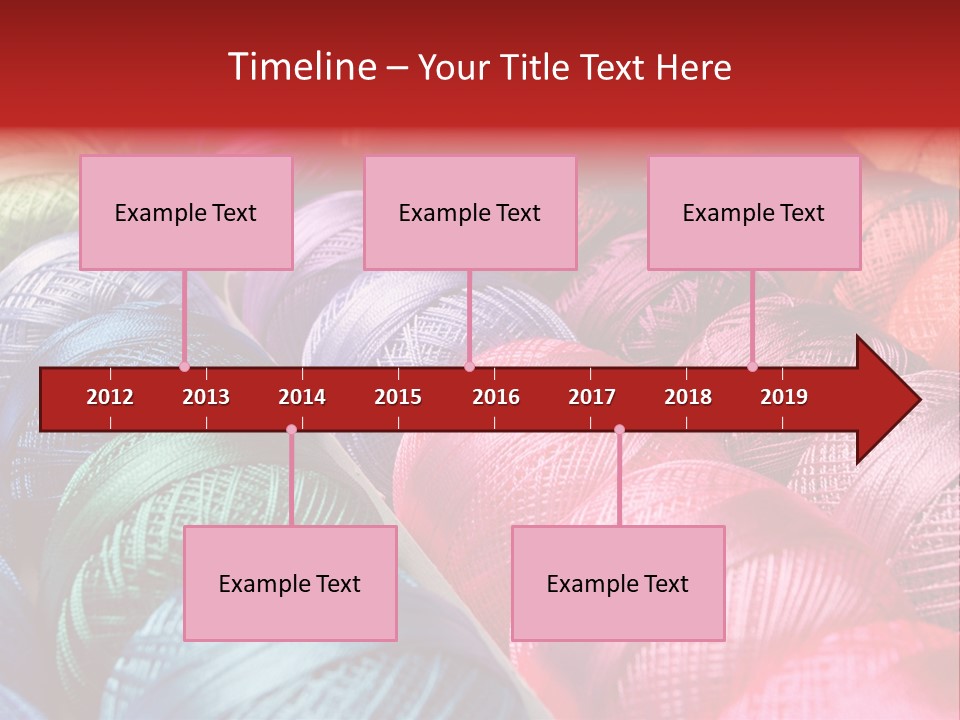 Timeline – Your Title Text Here

Example Text

Example Text

Example Text

2012 2013 2014 2015 2016 2017 2018 2019

Example Text

Example Text